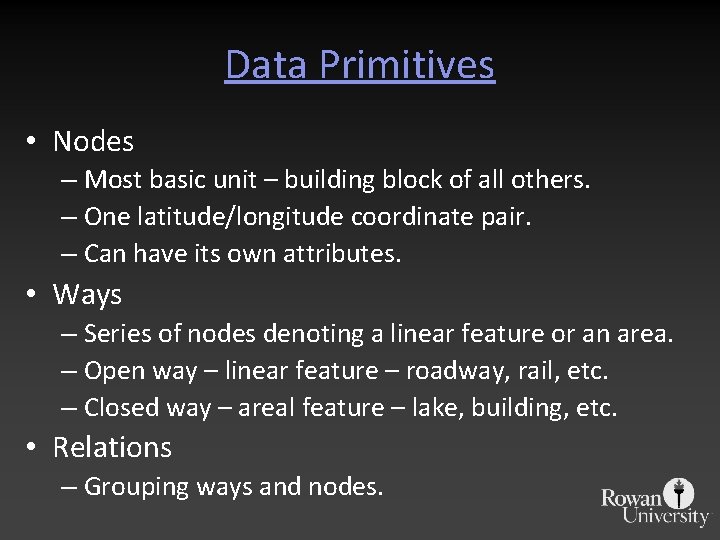 Data Primitives

• Nodes
– Most basic unit – building block of all others.
– One latitude/longitude coordinate pair.
– Can have its own attributes.

• Ways
– Series of nodes denoting a linear feature or an area.
– Open way – linear feature – roadway, rail, etc.
– Closed way – areal feature – lake, building, etc.

• Relations
– Grouping ways and nodes.

Rowan University